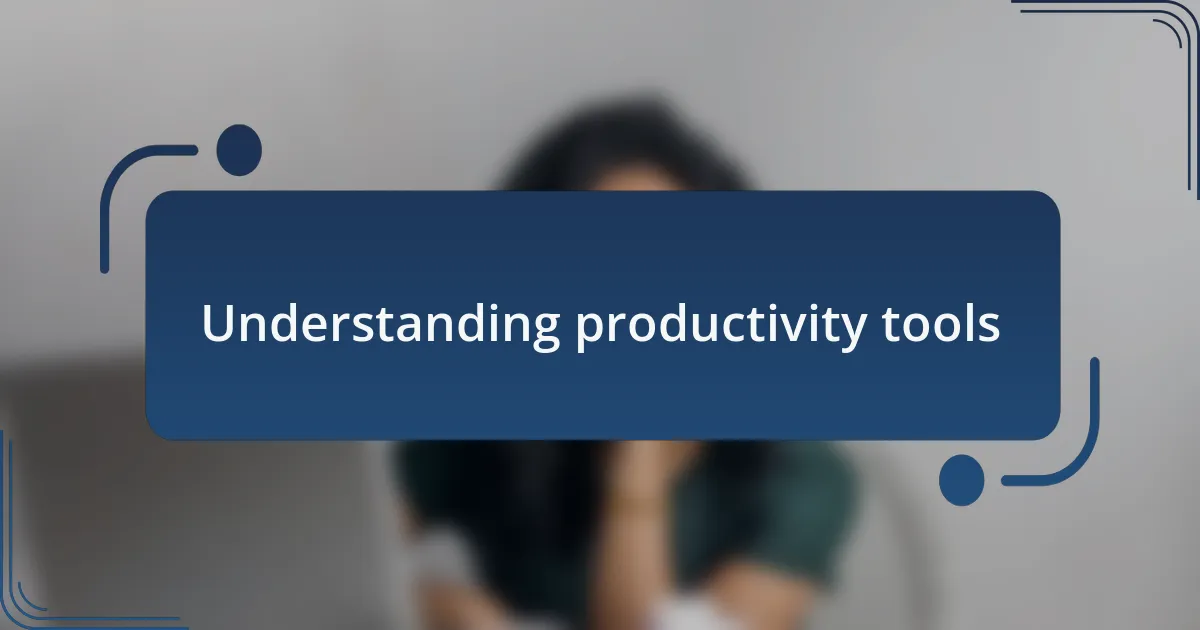 Understanding productivity tools